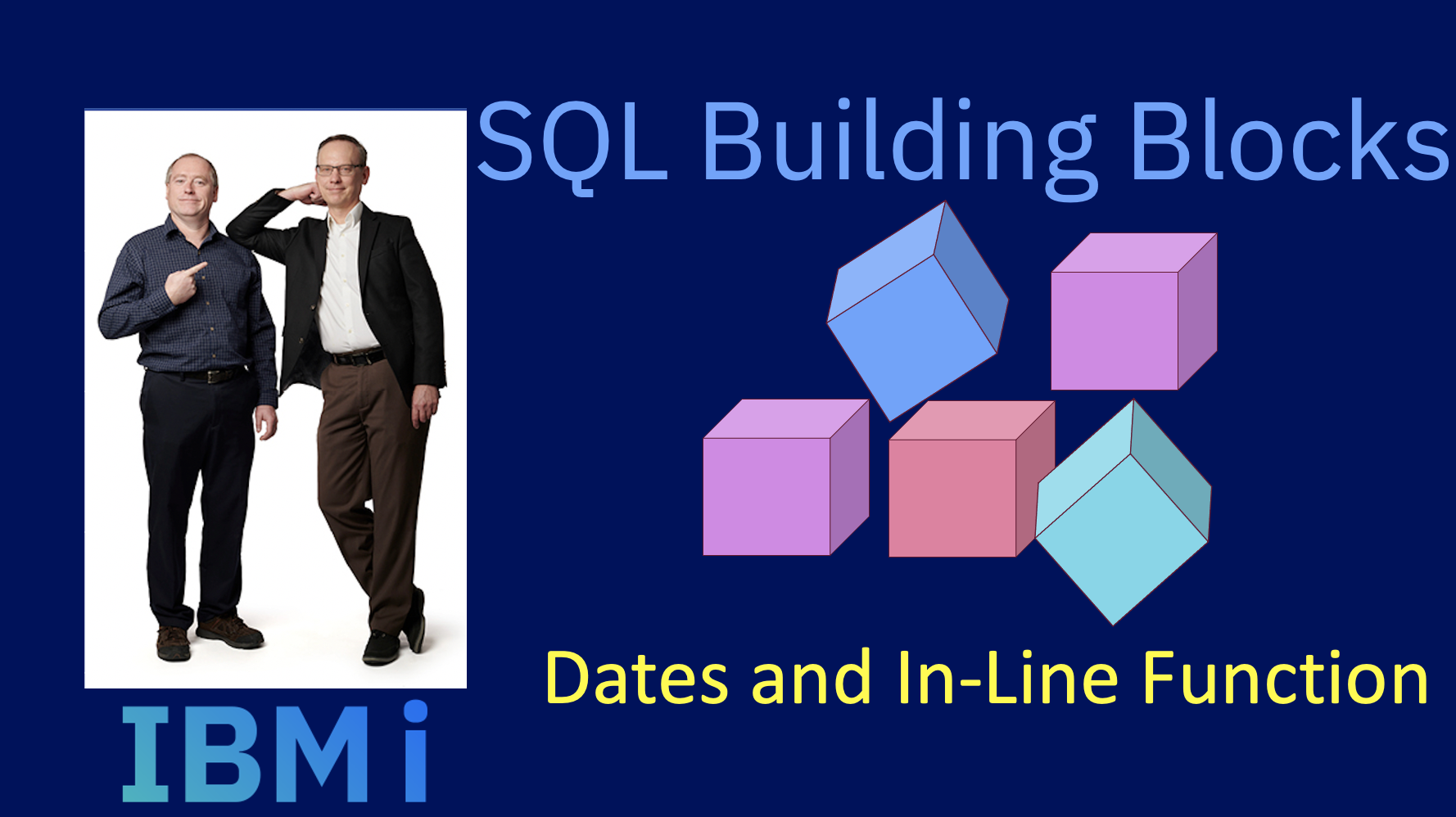 SQL Building Blocks

Dates and In-Line Function

IBM i